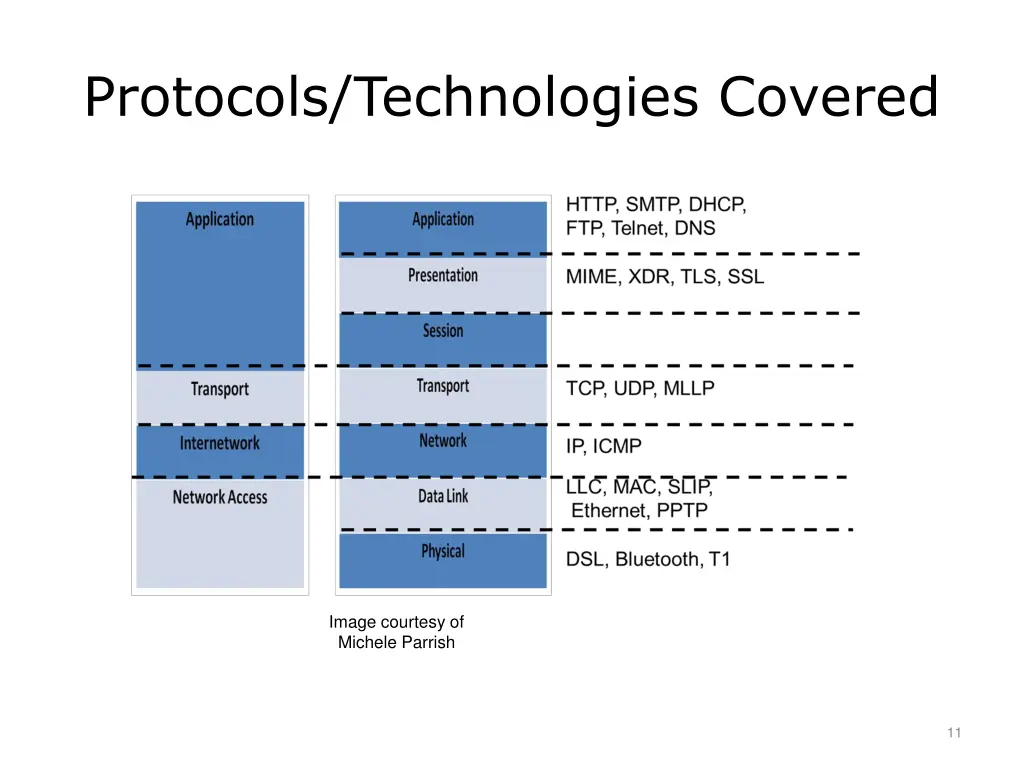 Protocols/Technologies Covered

Application
Transport
Internetwork
Network Access

Application
Presentation
Session
Transport
Network
Data Link
Physical

HTTP, SMTP, DHCP, FTP, Telnet, DNS
MIME, XDR, TLS, SSL
TCP, UDP, MLLP
IP, ICMP
LLC, MAC, SLIP, Ethernet, PPTP
DSL, Bluetooth, T1

Image courtesy of Michele Parrish

11